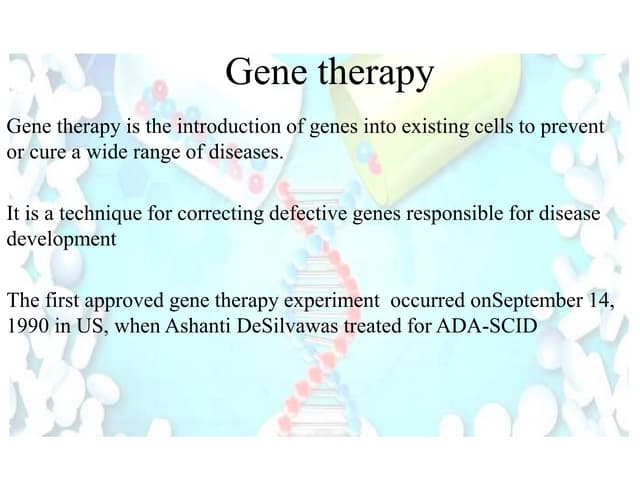 Gene therapy

Gene therapy is the introduction of genes into existing cells to prevent or cure a wide range of diseases.

It is a technique for correcting defective genes responsible for disease development

The first approved gene therapy experiment occurred onSeptember 14, 1990 in US, when Ashanti DeSilvawas treated for ADA-SCID